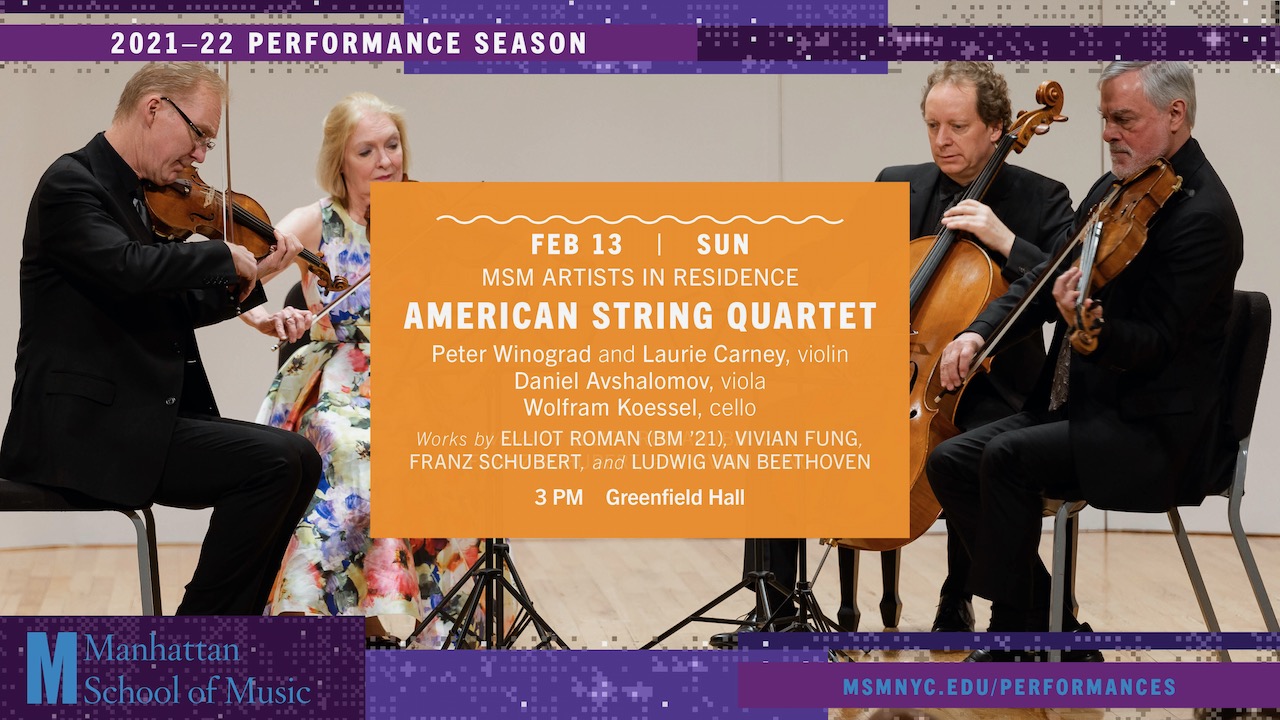 2021–22 PERFORMANCE SEASON

FEB 13 | SUN
MSM ARTISTS IN RESIDENCE
AMERICAN STRING QUARTET
Peter Winograd and Laurie Carney, violin
Daniel Avshalomov, viola
Wolfram Koessel, cello
Works by ELLIOT ROMAN (BM '21), VIVIAN FUNG, FRANZ SCHUBERT, and LUDWIG VAN BEETHOVEN
3 PM Greenfield Hall

M Manhattan School of Music

MSMNYC.EDU/PERFORMANCES